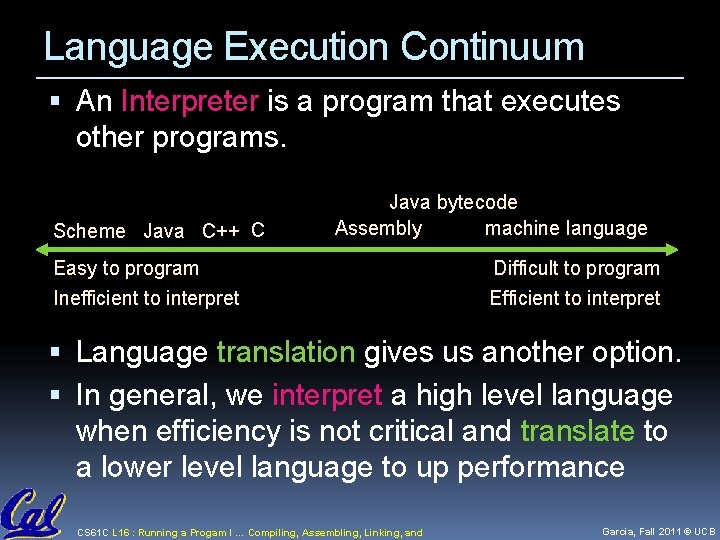 Language Execution Continuum

▪ An Interpreter is a program that executes other programs.

Java bytecode

Scheme Java C++ C Assembly machine language

Easy to program
Inefficient to interpret

Difficult to program
Efficient to interpret

▪ Language translation gives us another option.

▪ In general, we interpret a high level language when efficiency is not critical and translate to a lower level language to up performance

Cal

CS61C L16 : Running a Progam I ... Compiling, Assembling, Linking, and

Garcia, Fall 2011 © UCB